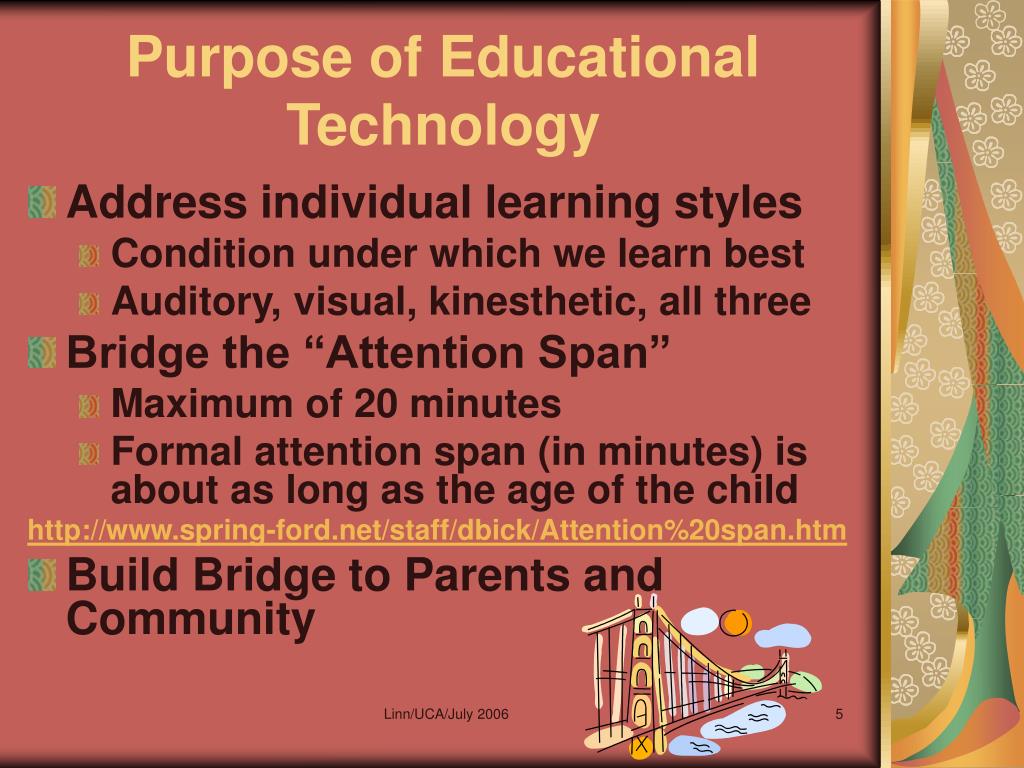 Purpose of Educational Technology

Address individual learning styles

Condition under which we learn best

Auditory, visual, kinesthetic, all three

Bridge the “Attention Span”

Maximum of 20 minutes

Formal attention span (in minutes) is about as long as the age of the child

http://www.spring-ford.net/staff/dbick/Attention%20span.htm

Build Bridge to Parents and Community

Linn/UCA/July 2006

5